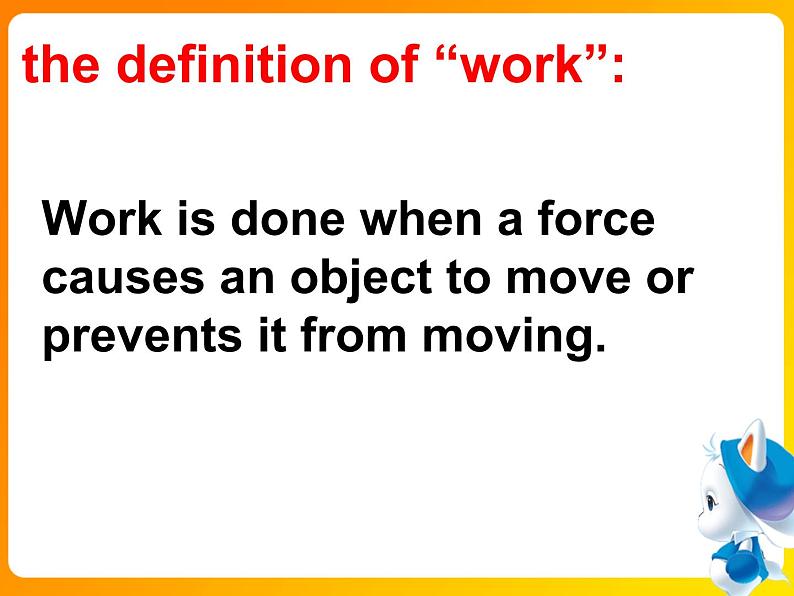 the definition of “work”:

Work is done when a force causes an object to move or prevents it from moving.